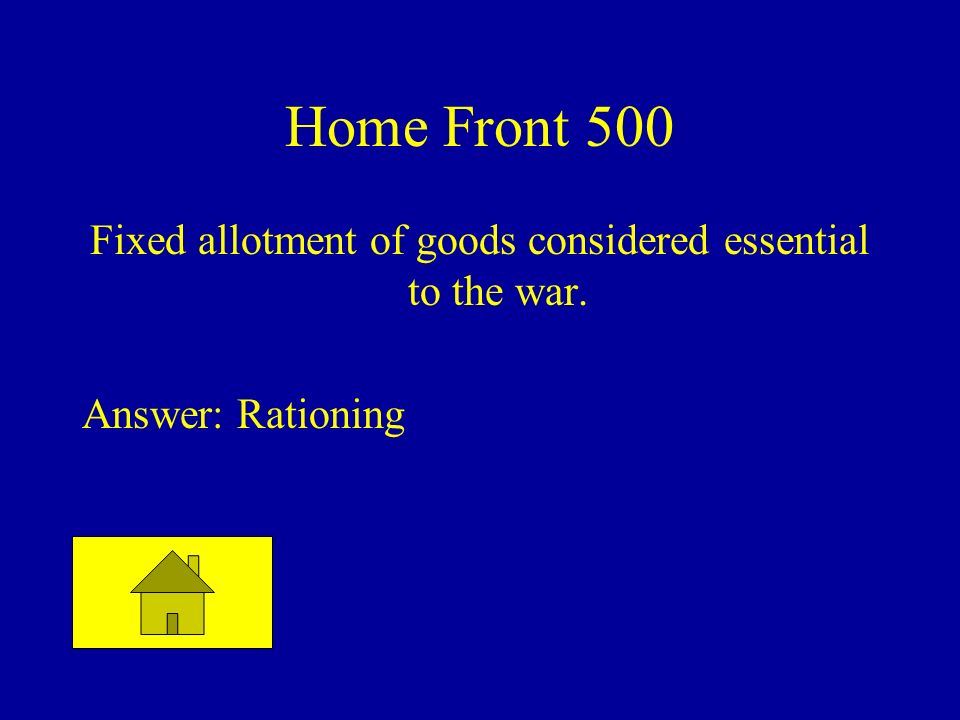 Home Front 500

Fixed allotment of goods considered essential to the war.

Answer: Rationing